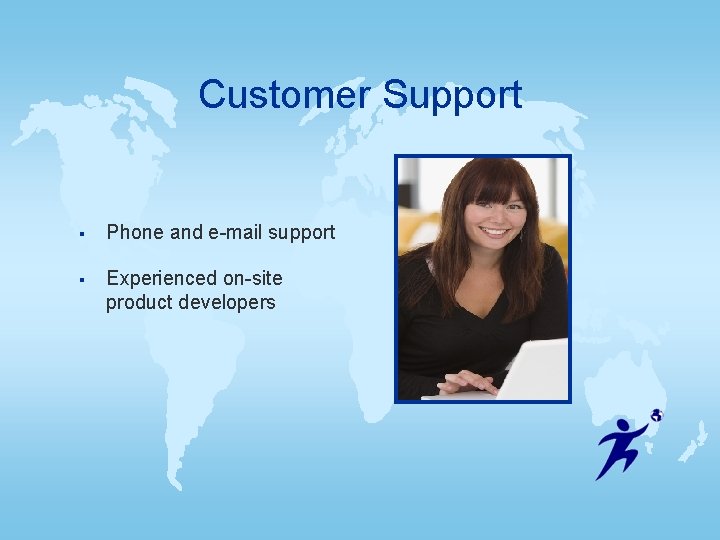 Customer Support

▪ Phone and e-mail support

▪ Experienced on-site product developers